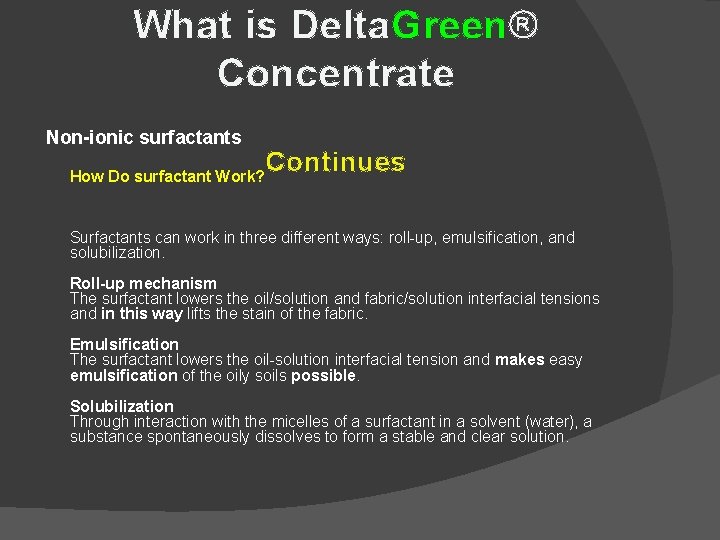 What is DeltaGreen® Concentrate

Non-ionic surfactants

How Do surfactant Work? Continues

Surfactants can work in three different ways: roll-up, emulsification, and solubilization.

Roll-up mechanism
The surfactant lowers the oil/solution and fabric/solution interfacial tensions and in this way lifts the stain of the fabric.

Emulsification
The surfactant lowers the oil-solution interfacial tension and makes easy emulsification of the oily soils possible.

Solubilization
Through interaction with the micelles of a surfactant in a solvent (water), a substance spontaneously dissolves to form a stable and clear solution.